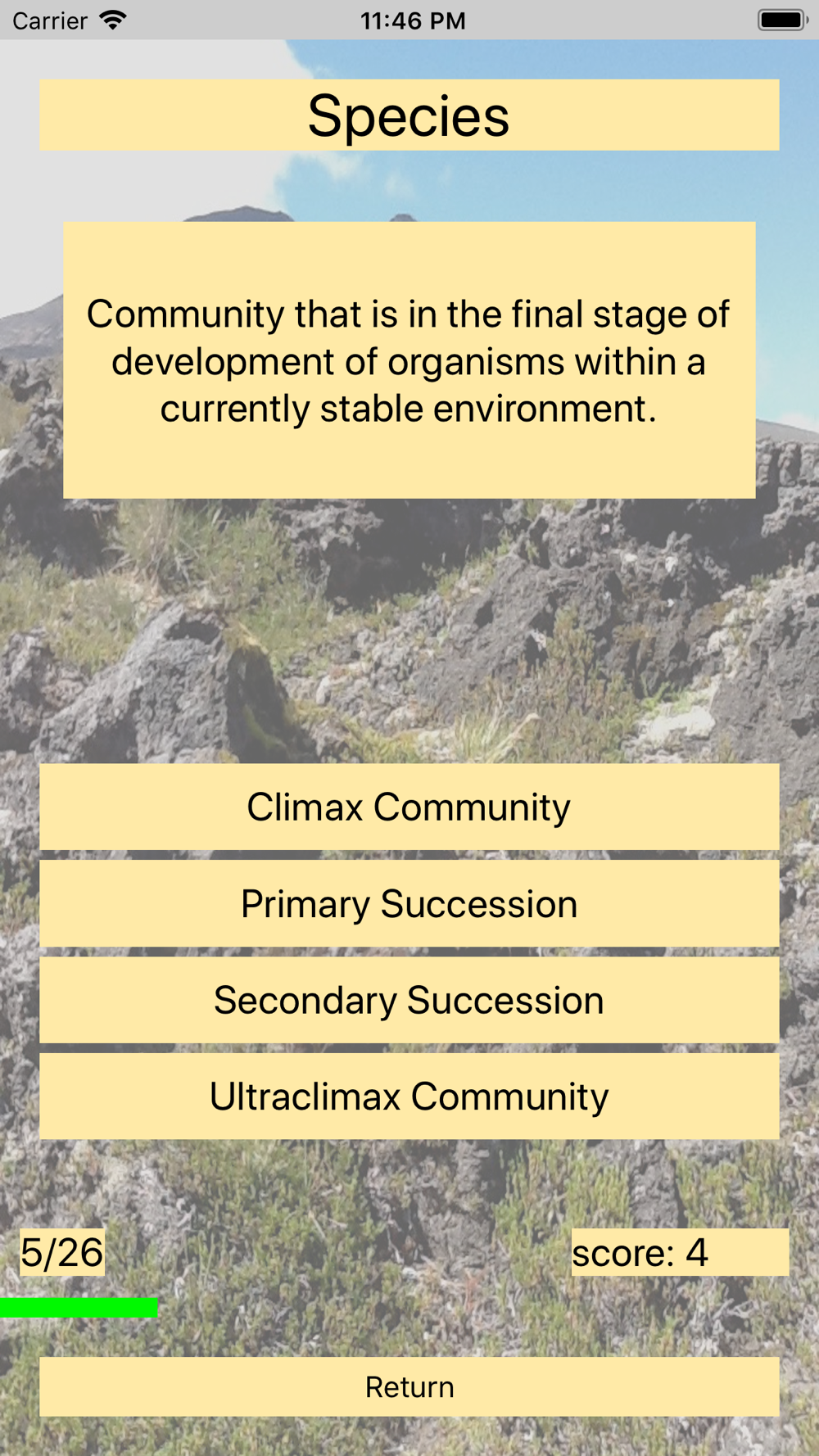 Carrier 11:46 PM

Species

Community that is in the final stage of development of organisms within a currently stable environment.

Climax Community

Primary Succession

Secondary Succession

Ultraclimax Community

5/26

score: 4

Return